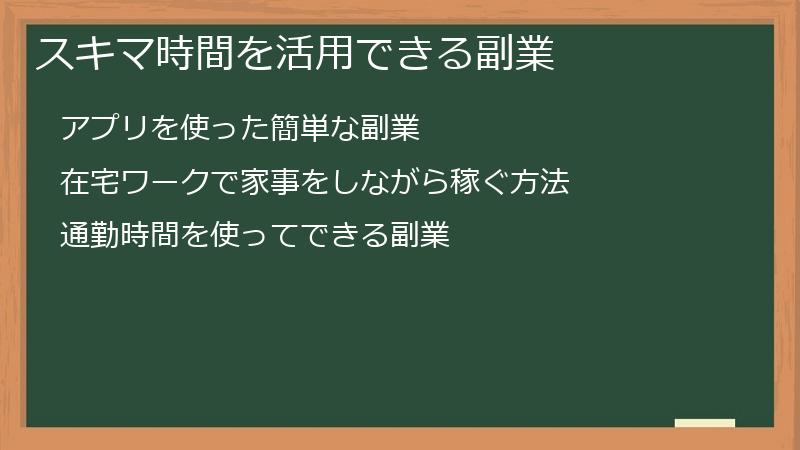 スキマ時間を活用できる副業

アプリを使った簡単な副業

在宅ワークで家事をしながら稼ぐ方法

通勤時間を使ってできる副業